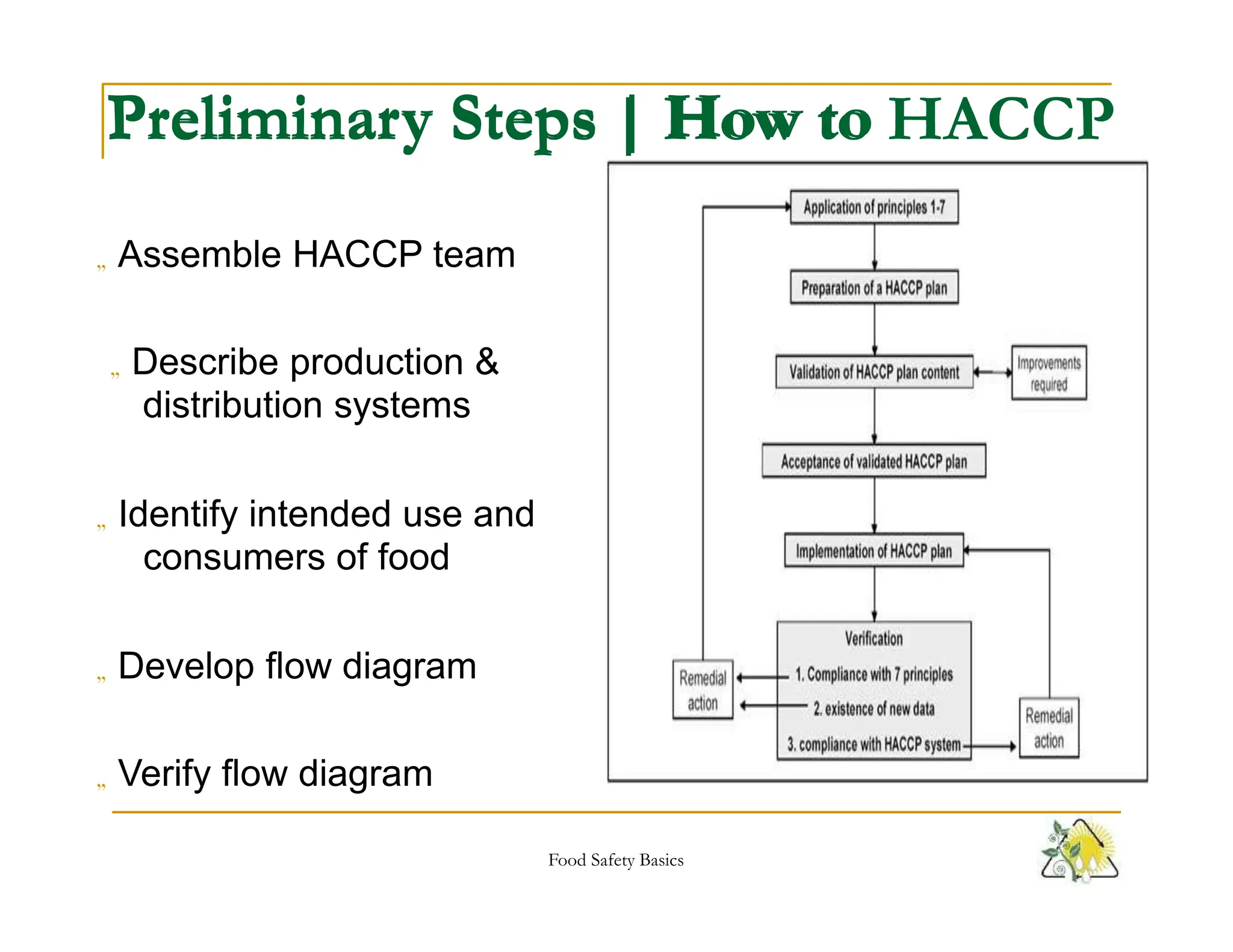 Preliminary Steps | How to HACCP

„ Assemble HACCP team

„ Describe production & distribution systems

„ Identify intended use and consumers of food

„ Develop flow diagram

„ Verify flow diagram

Application of principles 1-7

Preparation of a HACCP plan

Validation of HACCP plan content

Improvements required

Acceptance of validated HACCP plan

Implementation of HACCP plan

Verification
1. Compliance with 7 principles
2. existence of new data
3. compliance with HACCP system

Remedial action

Remedial action

Food Safety Basics